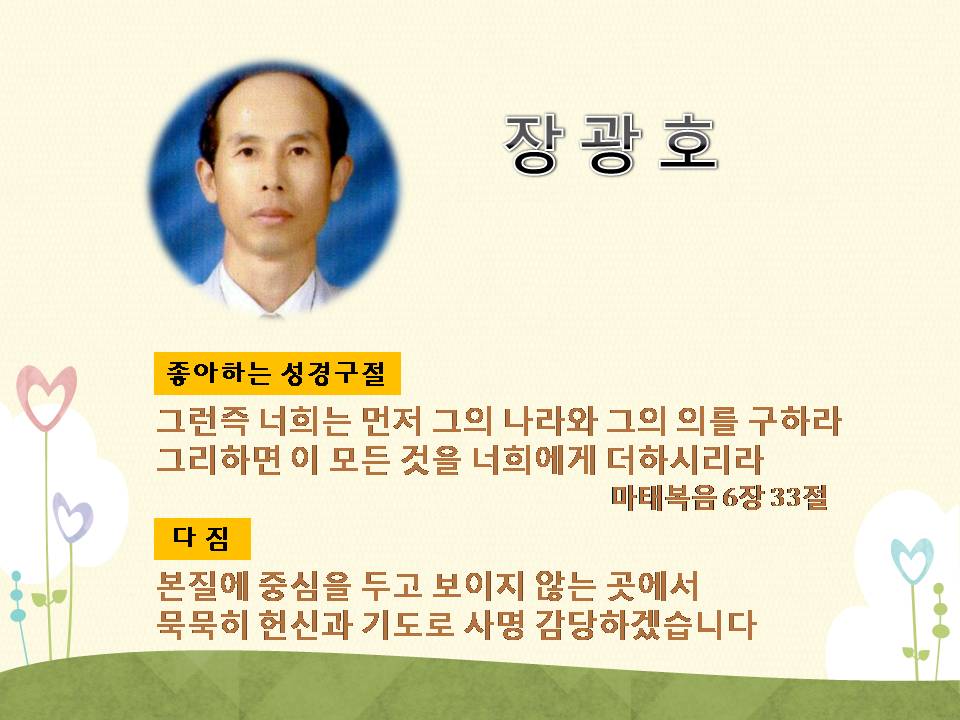 장 광 호

좋아하는 성경구절

그런즉 너희는 먼저 그의 나라와 그의 의를 구하라 그리하면 이 모든 것을 너희에게 더하시리라

마태복음 6장 33절

다 짐

본질에 중심을 두고 보이지 않는 곳에서 묵묵히 헌신과 기도로 사명 감당하겠습니다